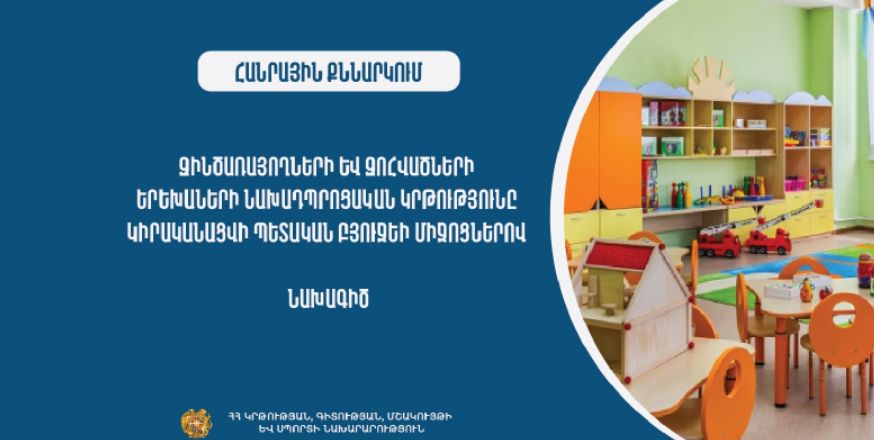 ՀԱՆՐԱՅԻՆ ՔՆՆԱՐԿՈՒՄ

ԶԻՆԾԱՌԱՅՈՂՆԵՐԻ ԵՎ ԶՈՀՎԱԾՆԵՐԻ ԵՐԵԽԱՆԵՐԻ ՆԱԽԱԴՊՐՈՑԱԿԱՆ ԿՐԹՈՒԹՅՈՒՆԸ ԿԻՐԱԿԱՆԱՑՎԻ ՊԵՏԱԿԱՆ ԲՅՈՒՋԵԻ ՄԻՋՈՑՆԵՐՈՎ

ՆԱԽԱԳԻԾ

ՀՀ ԿՐԹՈՒԹՅԱՆ, ԳԻՏՈՒԹՅԱՆ, ՄՇԱԿՈՒՅԹԻ ԵՎ ՍՊՈՐՏԻ ՆԱԽԱՐԱՐՈՒԹՅՈՒՆ